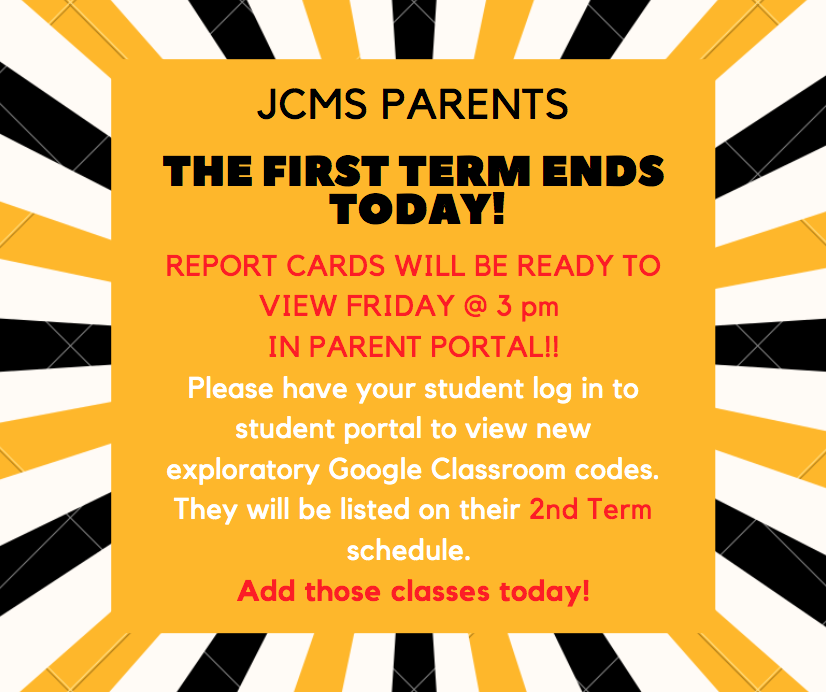 JCMS PARENTS

THE FIRST TERM ENDS TODAY!

REPORT CARDS WILL BE READY TO VIEW FRIDAY @ 3 pm IN PARENT PORTAL!!

Please have your student log in to student portal to view new exploratory Google Classroom codes. They will be listed on their 2nd Term schedule.

Add those classes today!